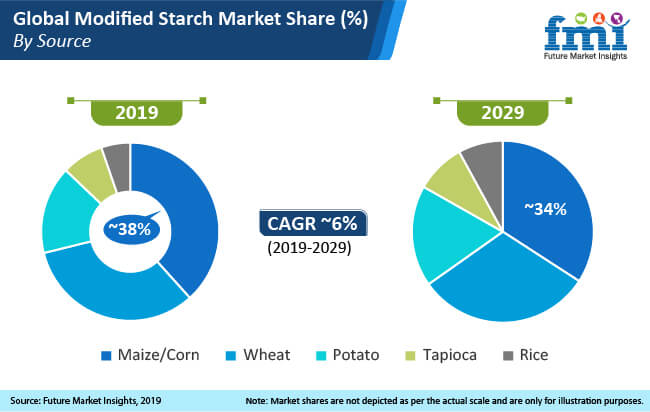 Global Modified Starch Market Share (%)
By Source

fmi
Future Market Insights

2019

~38%

CAGR ~6%
(2019-2029)

2029

~34%

Maize/Corn Wheat Potato Tapioca Rice

Source: Future Market Insights, 2019

Note: Market shares are not depicted as per the actual scale and are only for illustration purposes.